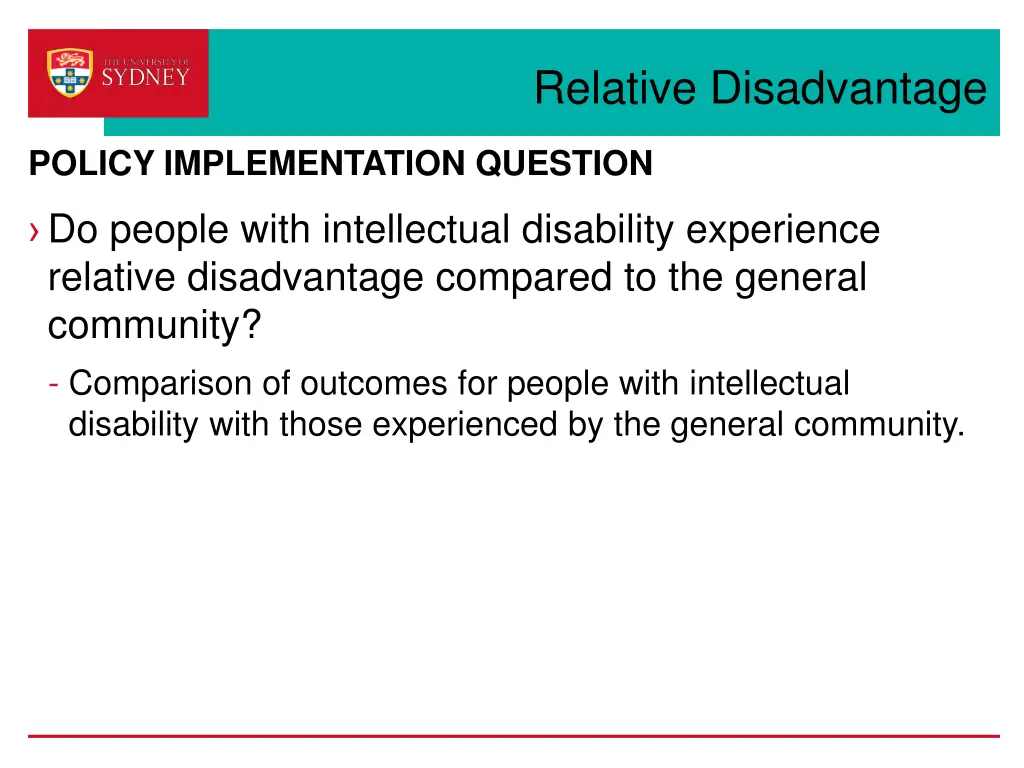 THE UNIVERSITY OF SYDNEY

Relative Disadvantage

POLICY IMPLEMENTATION QUESTION

› Do people with intellectual disability experience relative disadvantage compared to the general community?

- Comparison of outcomes for people with intellectual disability with those experienced by the general community.